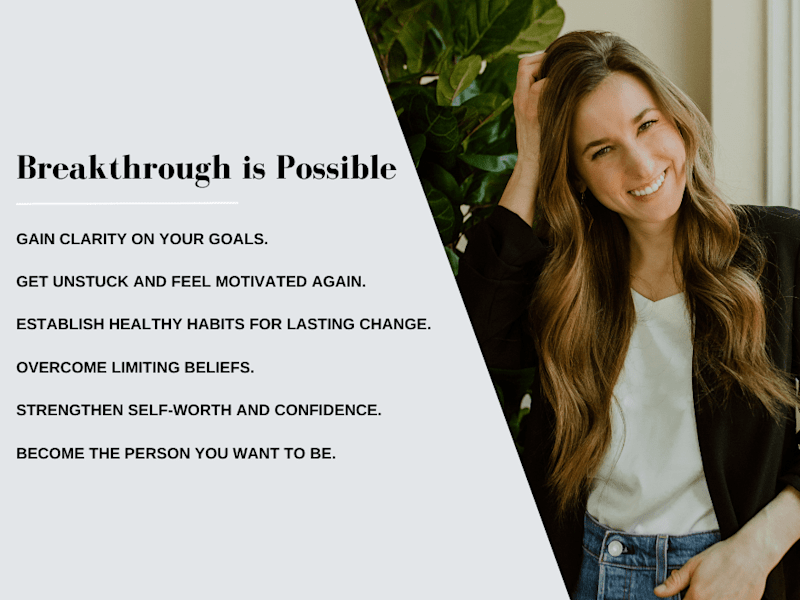 Breakthrough is Possible

GAIN CLARITY ON YOUR GOALS.

GET UNSTUCK AND FEEL MOTIVATED AGAIN.

ESTABLISH HEALTHY HABITS FOR LASTING CHANGE.

OVERCOME LIMITING BELIEFS.

STRENGTHEN SELF-WORTH AND CONFIDENCE.

BECOME THE PERSON YOU WANT TO BE.